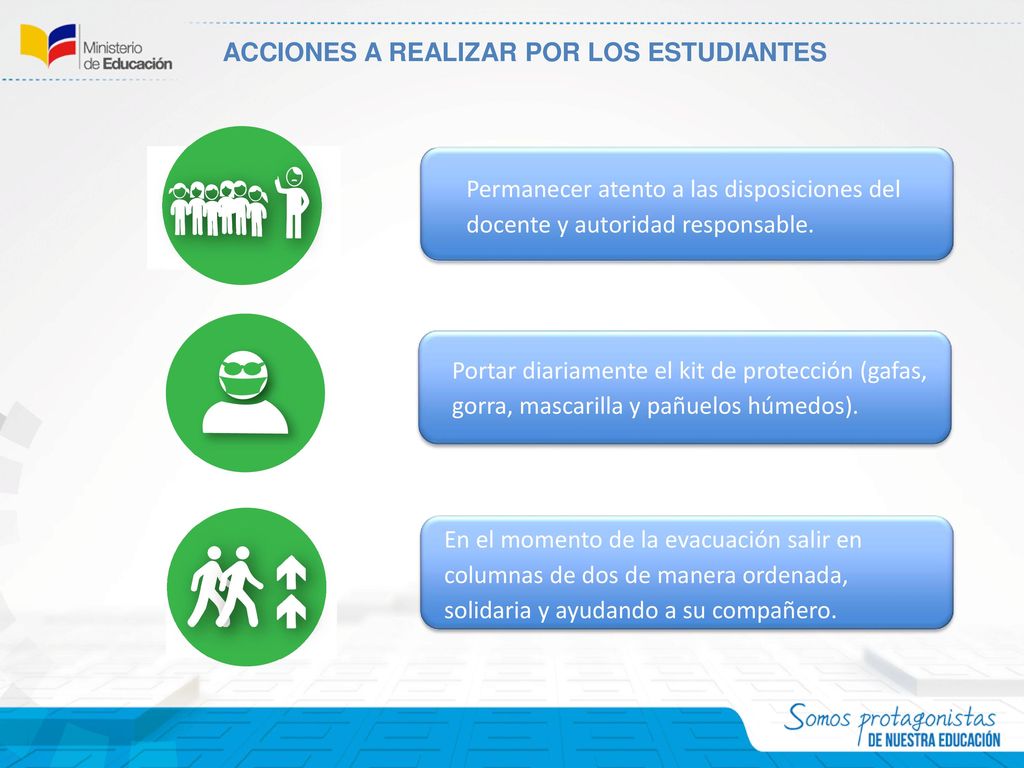 Ministerio de Educación

ACCIONES A REALIZAR POR LOS ESTUDIANTES

Permanecer atento a las disposiciones del docente y autoridad responsable.

Portar diariamente el kit de protección (gafas, gorra, mascarilla y pañuelos húmedos).

En el momento de la evacuación salir en columnas de dos de manera ordenada, solidaria y ayudando a su compañero.

Somos protagonistas DE NUESTRA EDUCACIÓN